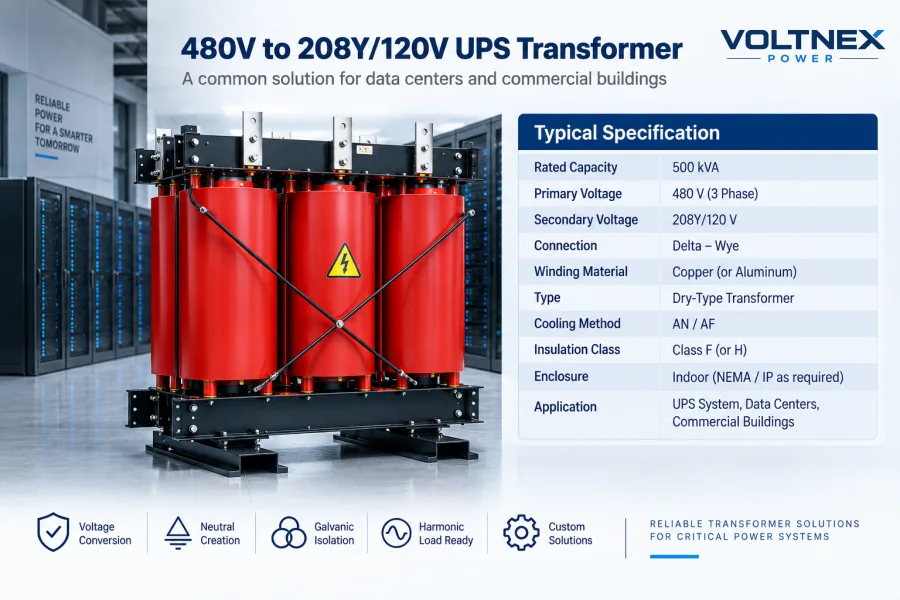 480V to 208Y/120V UPS Transformer
A common solution for data centers and commercial buildings

VOLTNEX
POWER

RELIABLE POWER FOR A SMARTER TOMORROW

Typical Specification

| Rated Capacity | 500 kVA |
|---|---|
| Primary Voltage | 480 V (3 Phase) |
| Secondary Voltage | 208Y/120 V |
| Connection | Delta – Wye |
| Winding Material | Copper (or Aluminum) |
| Type | Dry-Type Transformer |
| Cooling Method | AN / AF |
| Insulation Class | Class F (or H) |
| Enclosure | Indoor (NEMA / IP as required) |
| Application | UPS System, Data Centers, Commercial Buildings |

Voltage Conversion
Neutral Creation
Galvanic Isolation
Harmonic Load Ready
Custom Solutions

RELIABLE TRANSFORMER SOLUTIONS FOR CRITICAL POWER SYSTEMS